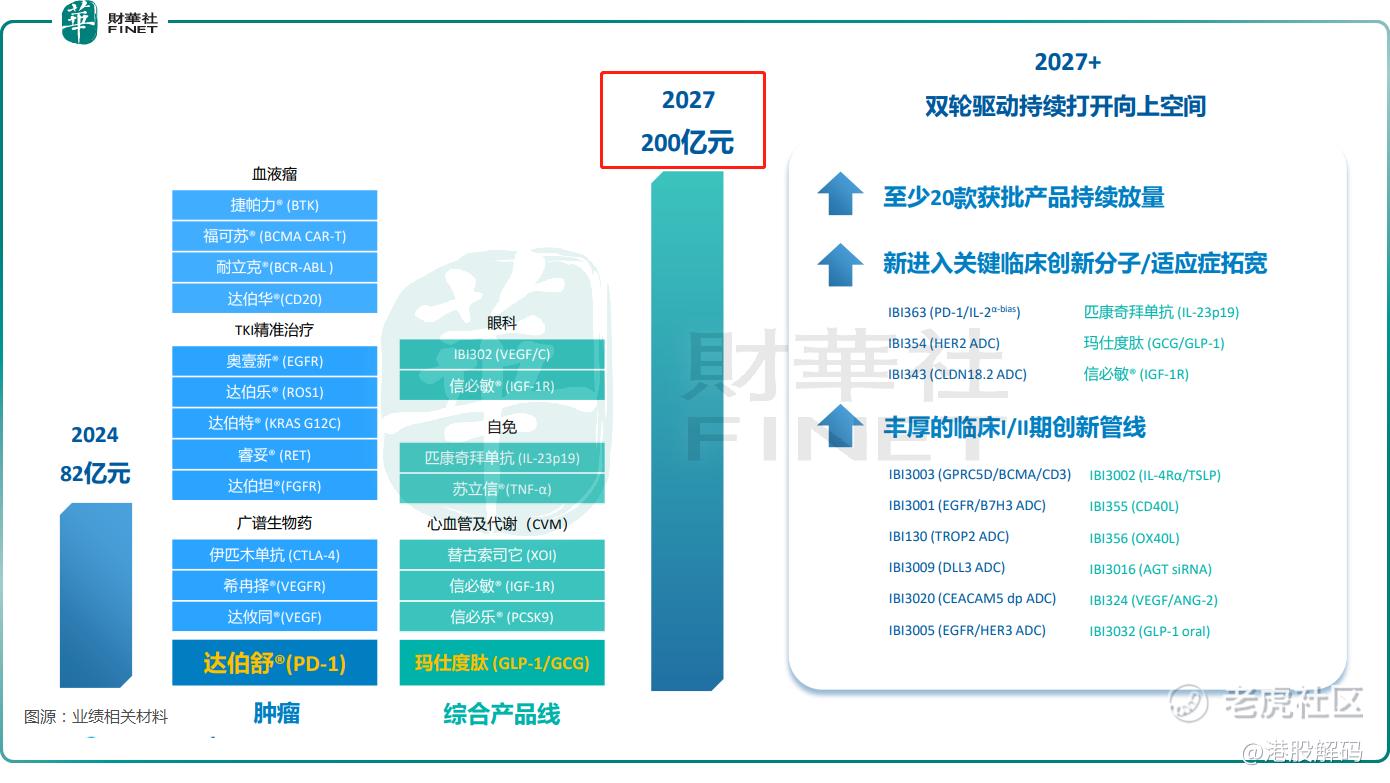 華 財華社 FINET

2024
82亿元

血液瘤
捷帕力® (BTK)
福可苏® (BCMA CAR-T)
耐立克®(BCR-ABL )
达伯华®(CD20)
TKI精准治疗
奥壹新® (EGFR)
达伯乐® (ROS1)
达伯特® (KRAS G12C)
睿妥® (RET)
达伯坦®(FGFR)
广谱生物药
伊匹木单抗 (CTLA-4)
希冉择®(VEGFR)
达攸同®(VEGF)
达伯舒®(PD-1)
肿瘤

眼科
IBI302 (VEGF/C)
信必敏® (IGF-1R)
自免
匹康奇拜单抗 (IL-23p19)
苏立信®(TNF-α)
心血管及代谢 (CVM)
替古索司它 (XOI)
信必敏® (IGF-1R)
信必乐® (PCSK9)
玛仕度肽 (GLP-1/GCG)
综合产品线

2027
200亿元

2027+
双轮驱动持续打开向上空间

至少20款获批产品持续放量

新进入关键临床创新分子/适应症拓宽
IBI363 (PD-1/IL-2$^{\alpha\text{-bias}}$)
IBI354 (HER2 ADC)
IBI343 (CLDN18.2 ADC)
匹康奇拜单抗 (IL-23p19)
玛仕度肽 (GCG/GLP-1)
信必敏® (IGF-1R)

丰厚的临床I/II期创新管线
IBI3003 (GPRC5D/BCMA/CD3)
IBI3001 (EGFR/B7H3 ADC)
IBI130 (TROP2 ADC)
IBI3009 (DLL3 ADC)
IBI3020 (CEACAM5 dp ADC)
IBI3005 (EGFR/HER3 ADC)
IBI3002 (IL-4Rα/TSLP)
IBI355 (CD40L)
IBI356 (OX40L)
IBI3016 (AGT siRNA)
IBI324 (VEGF/ANG-2)
IBI3032 (GLP-1 oral)

图源：业绩相关材料

財華社 FINET

老虎社区
@港股解码